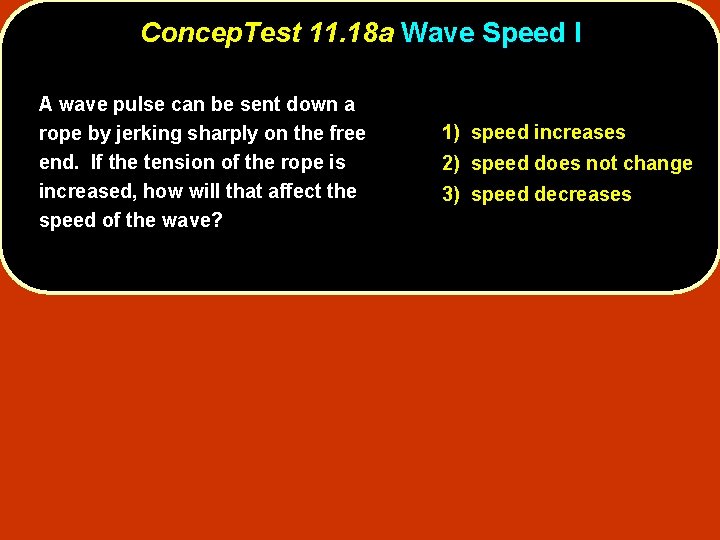 ConcepTest 11.18a Wave Speed I

A wave pulse can be sent down a rope by jerking sharply on the free end. If the tension of the rope is increased, how will that affect the speed of the wave?

1) speed increases
2) speed does not change
3) speed decreases